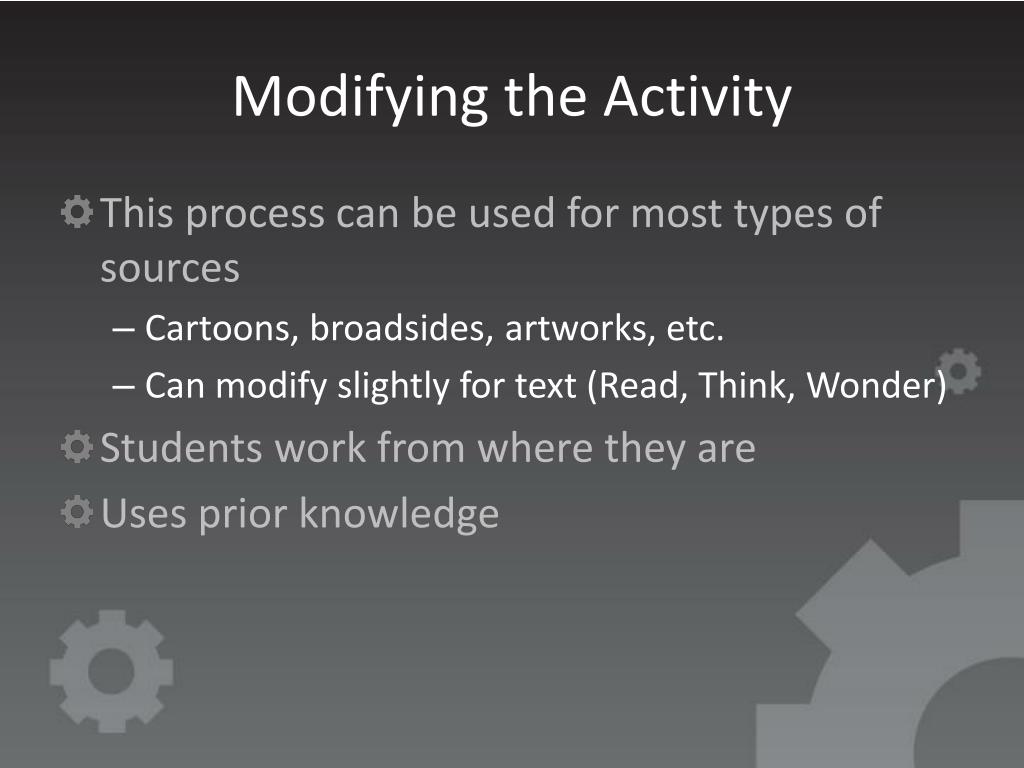 Modifying the Activity

This process can be used for most types of sources

– Cartoons, broadsides, artworks, etc.

– Can modify slightly for text (Read, Think, Wonder)

Students work from where they are

Uses prior knowledge